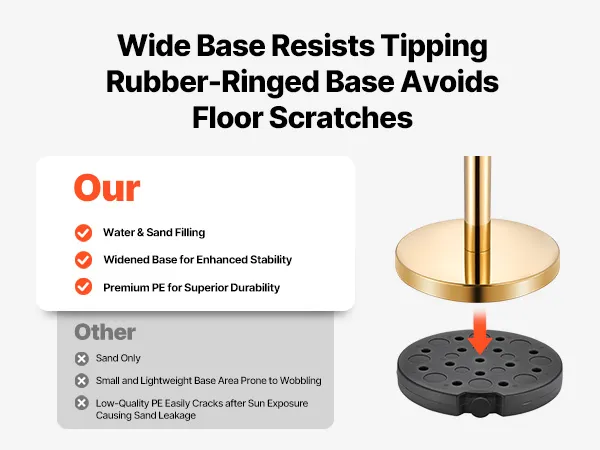 Wide Base Resists Tipping
Rubber-Ringed Base Avoids Floor Scratches

Our

Water & Sand Filling

Widened Base for Enhanced Stability

Premium PE for Superior Durability

Other

Sand Only

Small and Lightweight Base Area Prone to Wobbling

Low-Quality PE Easily Cracks after Sun Exposure Causing Sand Leakage